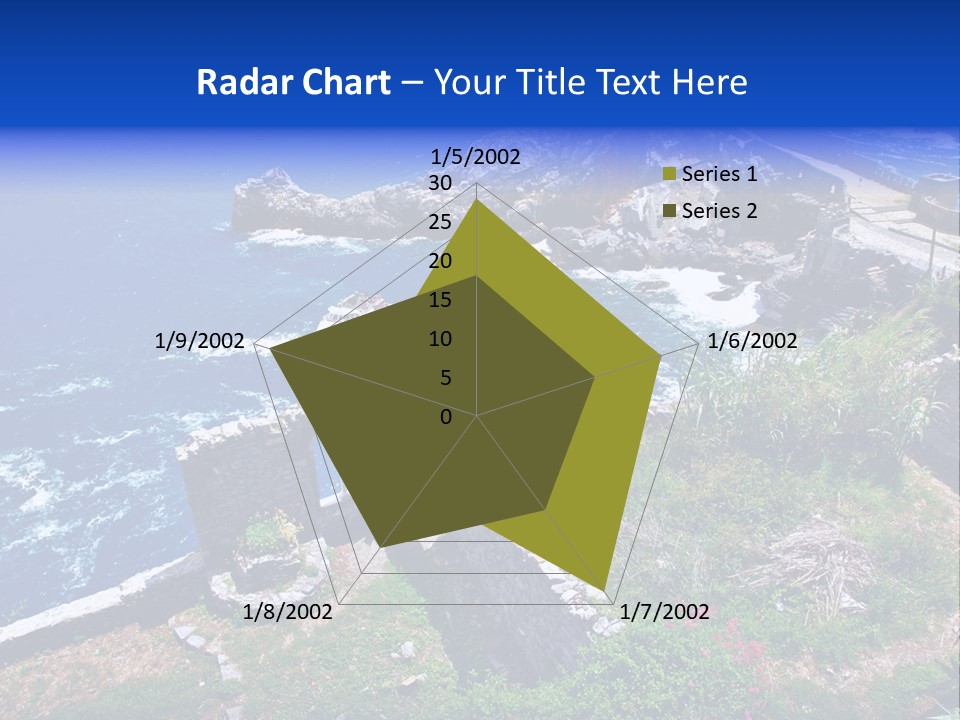 Radar Chart – Your Title Text Here

1/5/2002
30
25
20
15
10
5
0
1/6/2002
1/7/2002
1/8/2002
1/9/2002

Series 1
Series 2